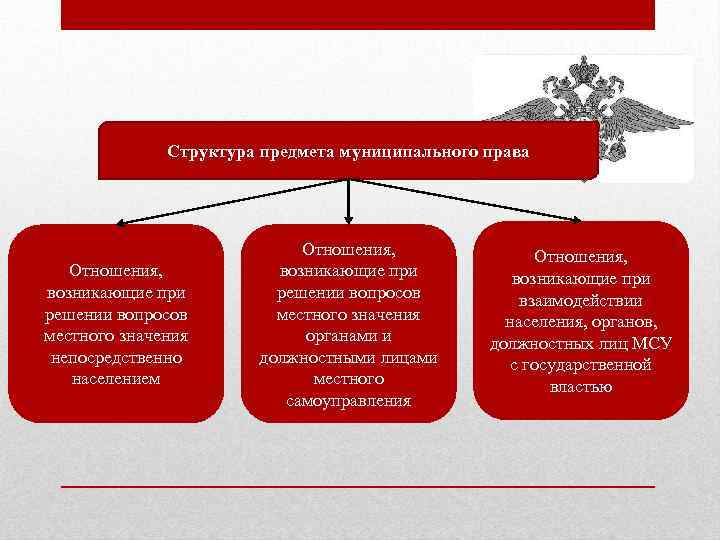 Структура предмета муниципального права

Отношения, возникающие при решении вопросов местного значения непосредственно населением

Отношения, возникающие при решении вопросов местного значения органами и должностными лицами местного самоуправления

Отношения, возникающие при взаимодействии населения, органов, должностных лиц МСУ с государственной властью